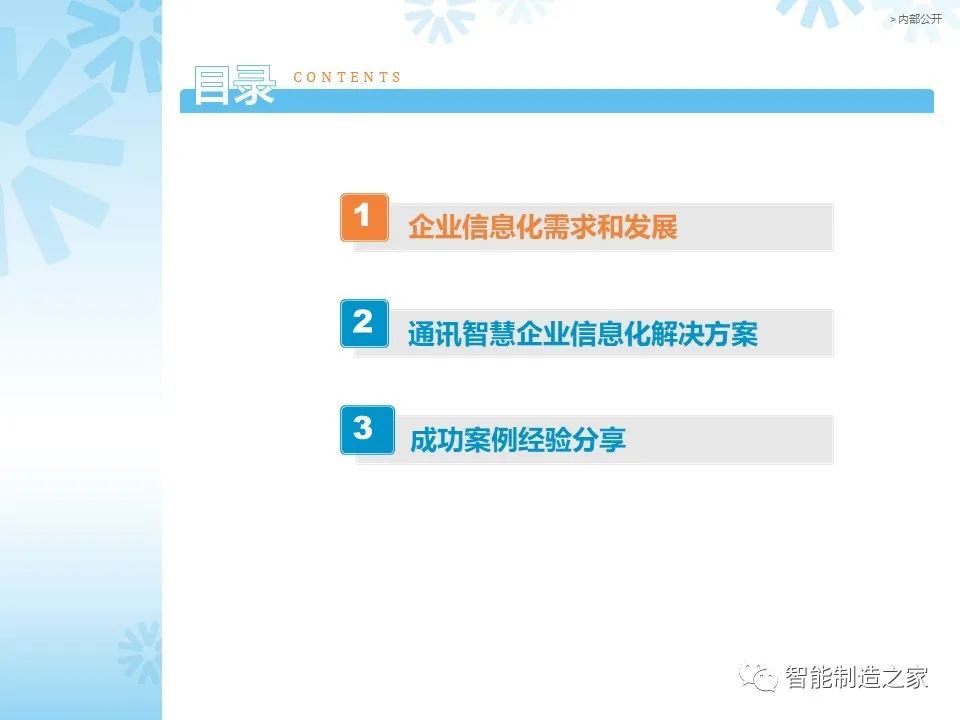 > 内部公开

目录 CONTENTS

1 企业信息化需求和发展

2 通讯智慧企业信息化解决方案

3 成功案例经验分享

智能制造之家